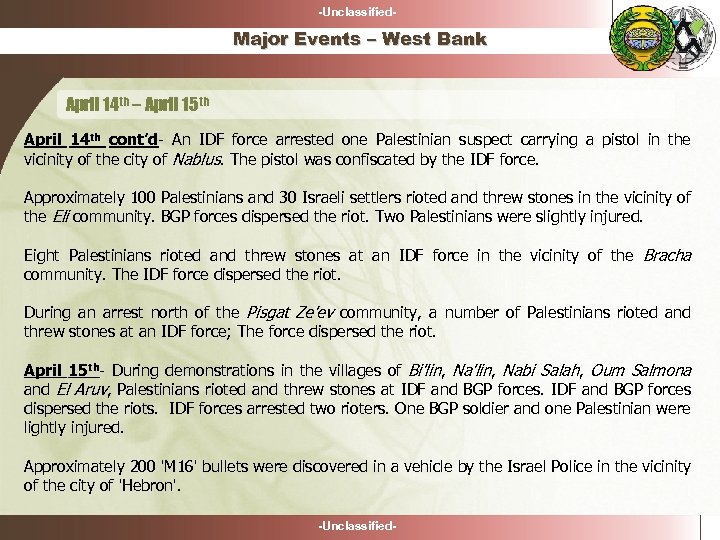 -Unclassified-

Major Events – West Bank

April 14th – April 15th

April 14th cont'd- An IDF force arrested one Palestinian suspect carrying a pistol in the vicinity of the city of Nablus. The pistol was confiscated by the IDF force.

Approximately 100 Palestinians and 30 Israeli settlers rioted and threw stones in the vicinity of the Eli community. BGP forces dispersed the riot. Two Palestinians were slightly injured.

Eight Palestinians rioted and threw stones at an IDF force in the vicinity of the Bracha community. The IDF force dispersed the riot.

During an arrest north of the Pisgat Ze'ev community, a number of Palestinians rioted and threw stones at an IDF force; The force dispersed the riot.

April 15th- During demonstrations in the villages of Bi'lin, Na'lin, Nabi Salah, Oum Salmona and El Aruv, Palestinians rioted and threw stones at IDF and BGP forces. IDF and BGP forces dispersed the riots. IDF forces arrested two rioters. One BGP soldier and one Palestinian were lightly injured.

Approximately 200 'M16' bullets were discovered in a vehicle by the Israel Police in the vicinity of the city of 'Hebron'.

-Unclassified-